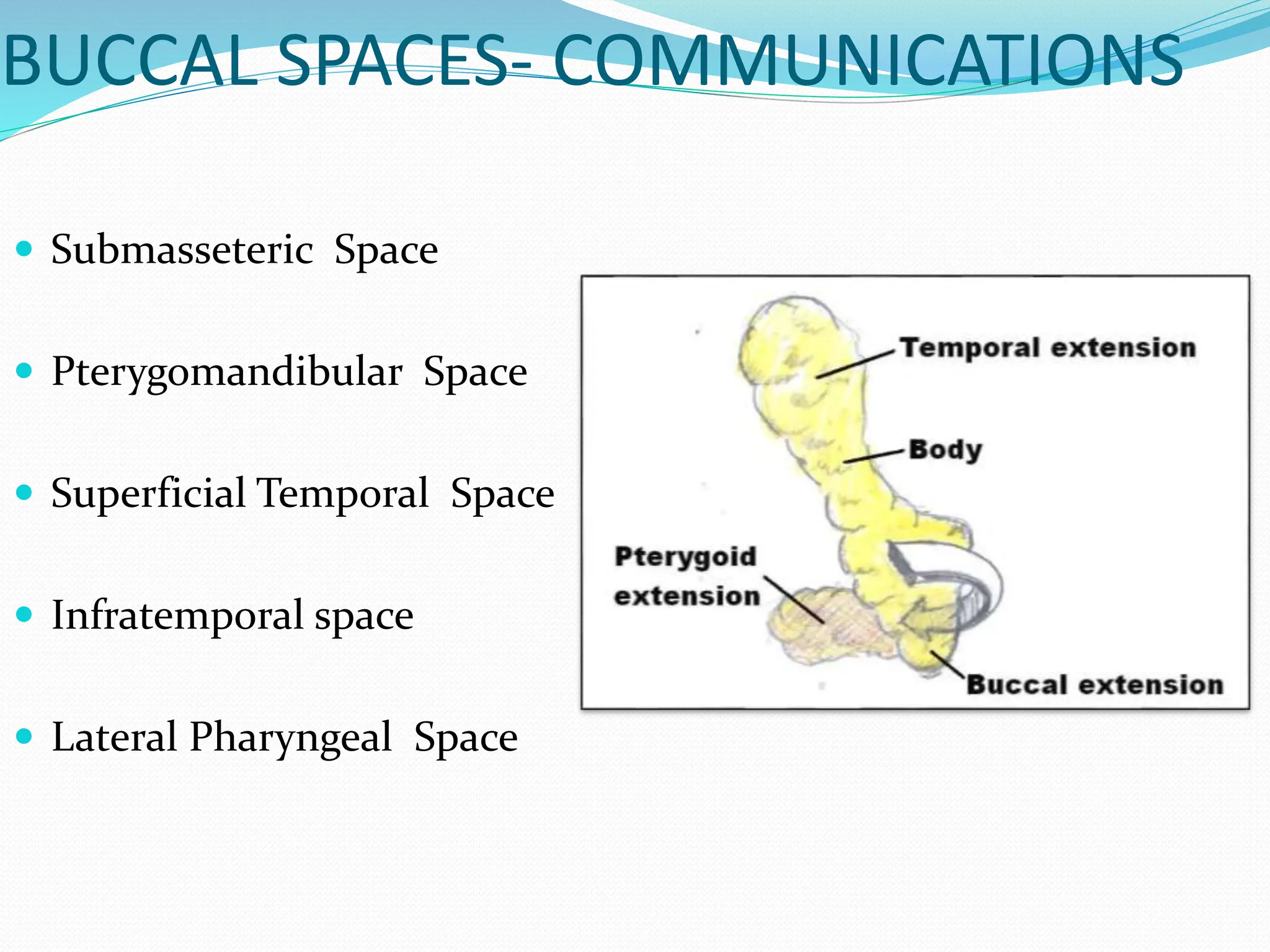 BUCCAL SPACES- COMMUNICATIONS

- Submasseteric Space
- Pterygomandibular Space
- Superficial Temporal Space
- Infratemporal space
- Lateral Pharyngeal Space

Temporal extension

Body

Pterygoid extension

Buccal extension